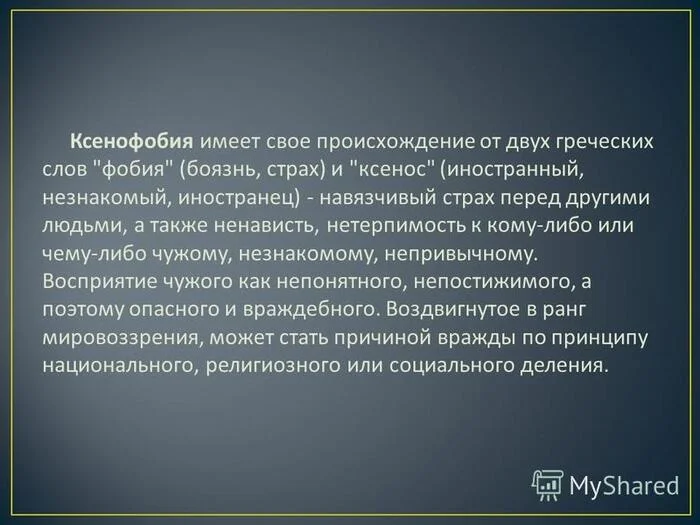 Ксенофобия имеет свое происхождение от двух греческих слов "фобия" (боязнь, страх) и "ксенос" (иностранный, незнакомый, иностранец) - навязчивый страх перед другими людьми, а также ненависть, нетерпимость к кому-либо или чему-либо чужому, незнакомому, непривычному. Восприятие чужого как непонятного, непостижимого, а поэтому опасного и враждебного. Воздвигнутое в ранг мировоззрения, может стать причиной вражды по принципу национального, религиозного или социального деления.

MyShared